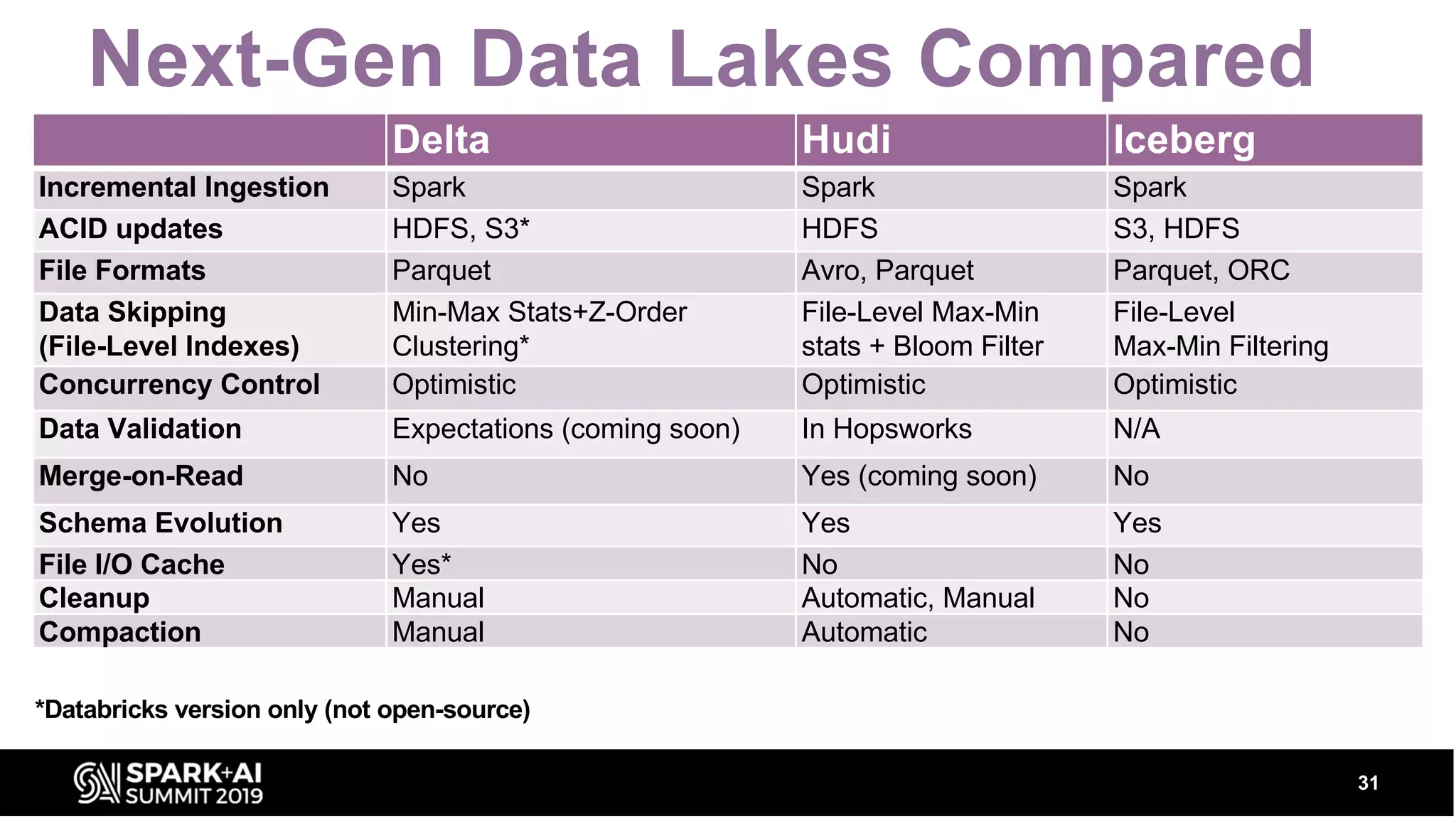 Next-Gen Data Lakes Compared

| | Delta | Hudi | Iceberg |
|---|---|---|---|
| Incremental Ingestion | Spark | Spark | Spark |
| ACID updates | HDFS, S3* | HDFS | S3, HDFS |
| File Formats | Parquet | Avro, Parquet | Parquet, ORC |
| Data Skipping (File-Level Indexes) | Min-Max Stats+Z-Order Clustering* | File-Level Max-Min stats + Bloom Filter | File-Level Max-Min Filtering |
| Concurrency Control | Optimistic | Optimistic | Optimistic |
| Data Validation | Expectations (coming soon) | In Hopsworks | N/A |
| Merge-on-Read | No | Yes (coming soon) | No |
| Schema Evolution | Yes | Yes | Yes |
| File I/O Cache | Yes* | No | No |
| Cleanup | Manual | Automatic, Manual | No |
| Compaction | Manual | Automatic | No |

*Databricks version only (not open-source)

SPARK+AI SUMMIT 2019

31